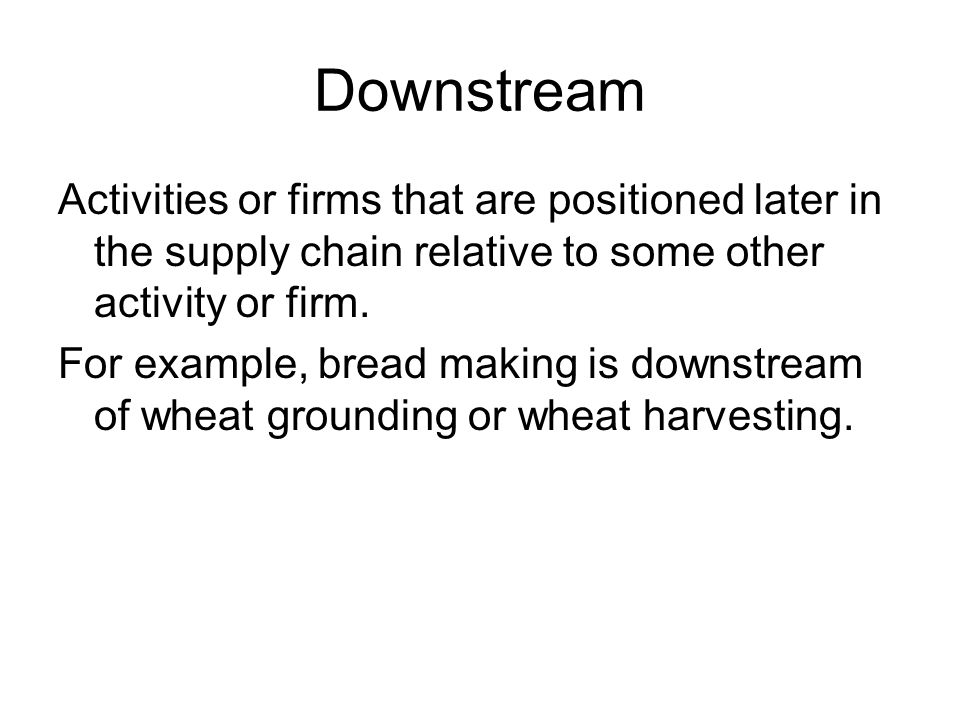 Downstream

Activities or firms that are positioned later in the supply chain relative to some other activity or firm.

For example, bread making is downstream of wheat grounding or wheat harvesting.